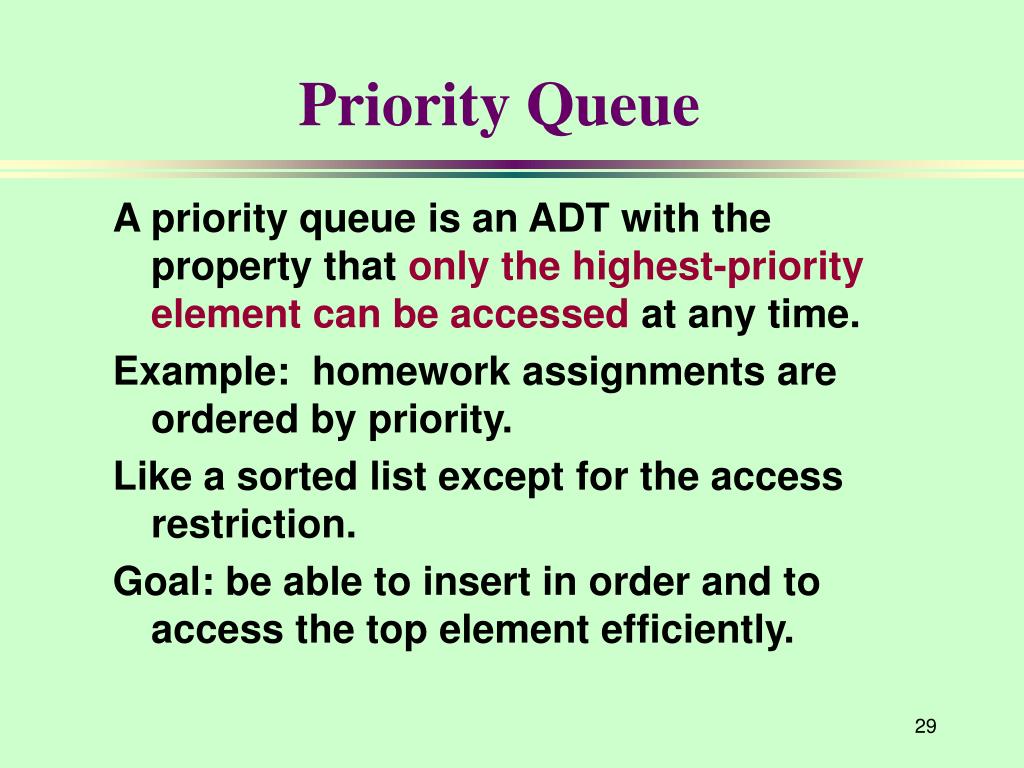 Priority Queue

A priority queue is an ADT with the property that only the highest-priority element can be accessed at any time.

Example: homework assignments are ordered by priority.

Like a sorted list except for the access restriction.

Goal: be able to insert in order and to access the top element efficiently.

29